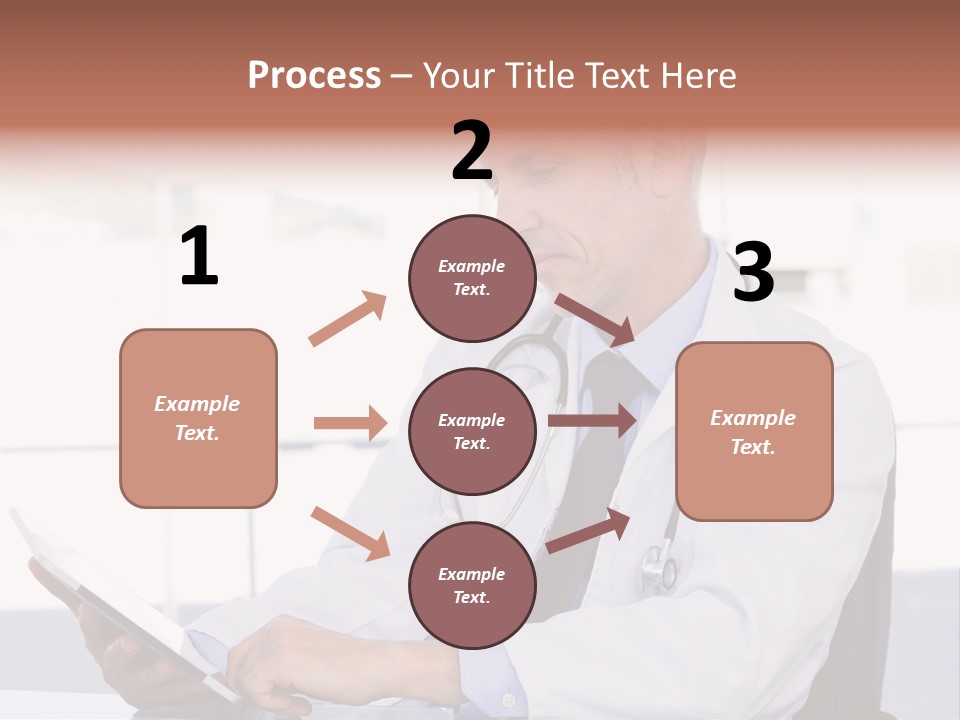 Process – Your Title Text Here

1

Example Text.

2

Example Text.

Example Text.

Example Text.

3

Example Text.